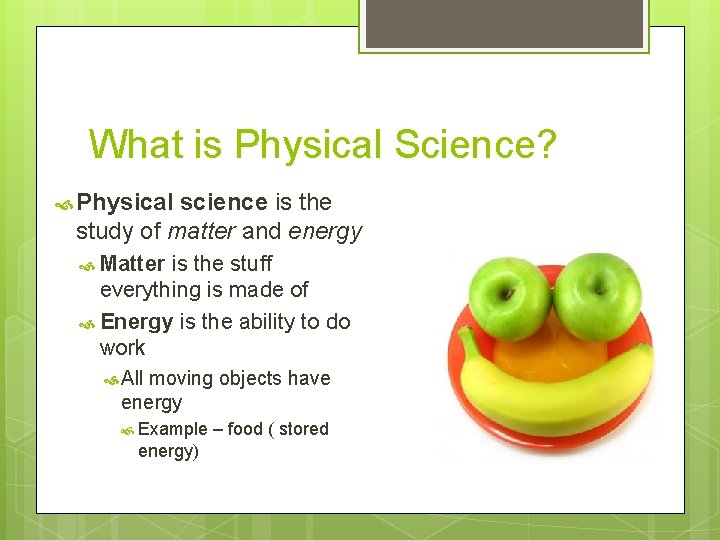 What is Physical Science?

Physical science is the study of matter and energy

Matter is the stuff everything is made of

Energy is the ability to do work

All moving objects have energy

Example – food ( stored energy)